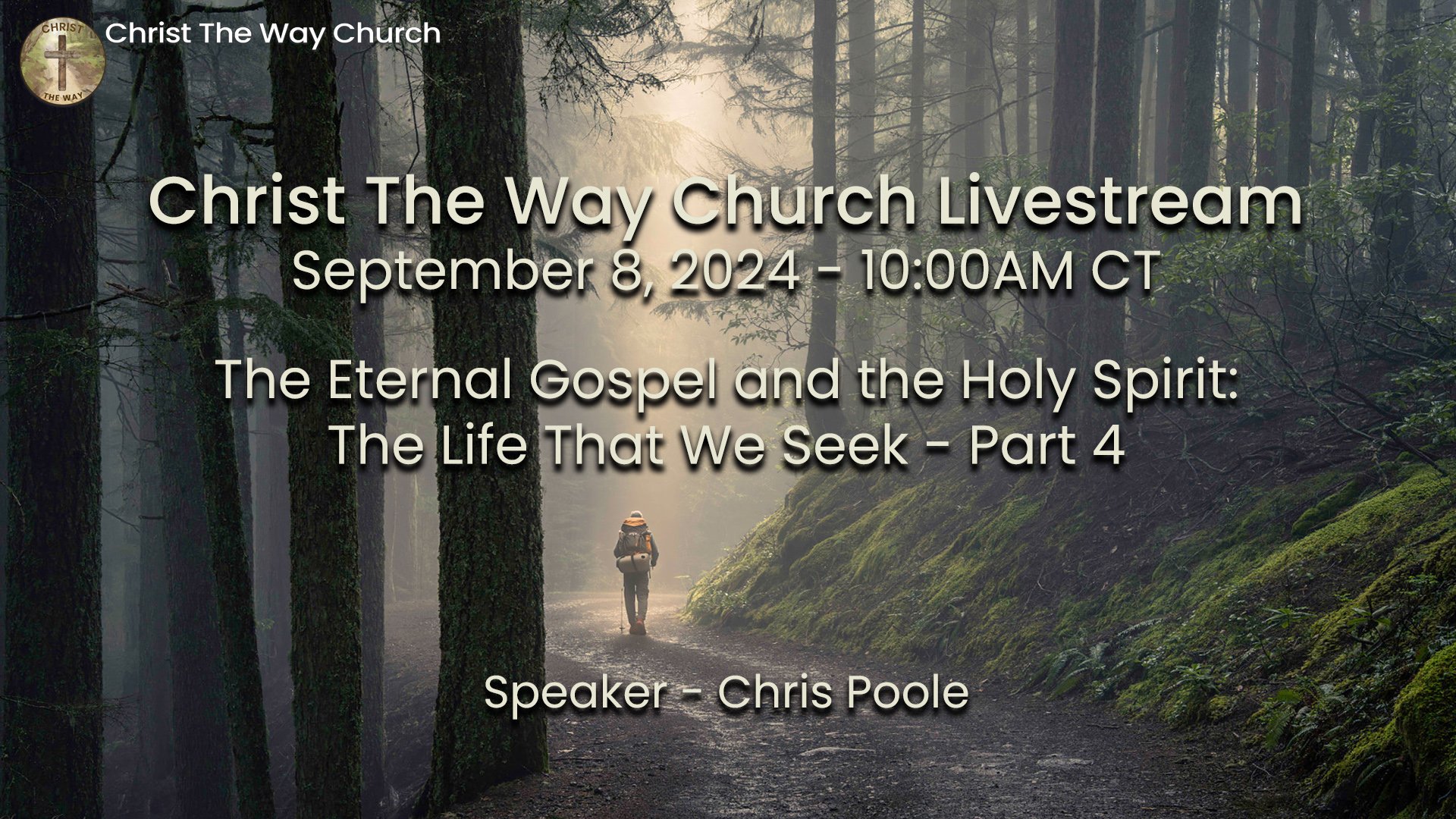 CHRIST THE WAY

Christ The Way Church

Christ The Way Church Livestream
September 8, 2024 - 10:00AM CT

The Eternal Gospel and the Holy Spirit:
The Life That We Seek - Part 4

Speaker - Chris Poole